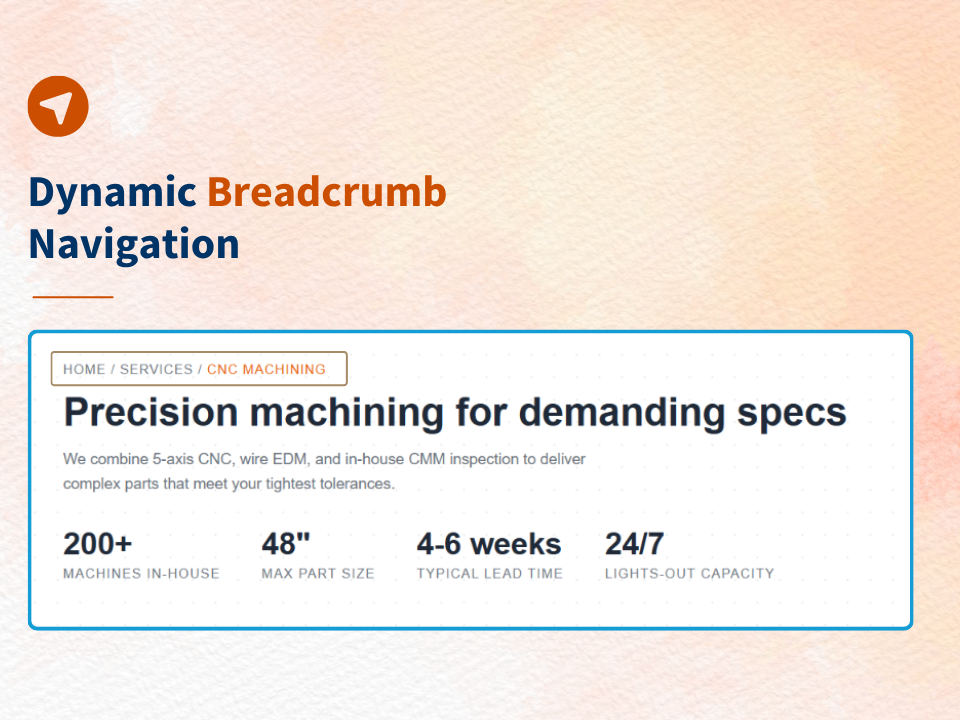 Dynamic Breadcrumb Navigation

HOME / SERVICES / CNC MACHINING

Precision machining for demanding specs

We combine 5-axis CNC, wire EDM, and in-house CMM inspection to deliver complex parts that meet your tightest tolerances.

200+
MACHINES IN-HOUSE

48"
MAX PART SIZE

4-6 weeks
TYPICAL LEAD TIME

24/7
LIGHTS-OUT CAPACITY